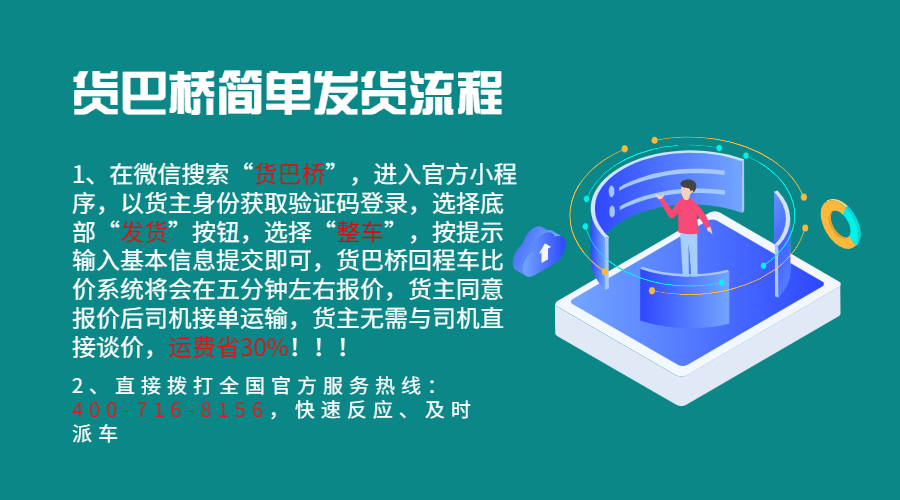 货巴桥简单发货流程

1、在微信搜索“货巴桥”，进入官方小程序，以货主身份获取验证码登录，选择底部“发货”按钮，选择“整车”，按提示输入基本信息提交即可，货巴桥回程车比价系统将会在五分钟左右报价，货主同意报价后司机接单运输，货主无需与司机直接谈价，运费省30%！！！

2、直接拨打全国官方服务热线：400-716-8156，快速反应、及时派车